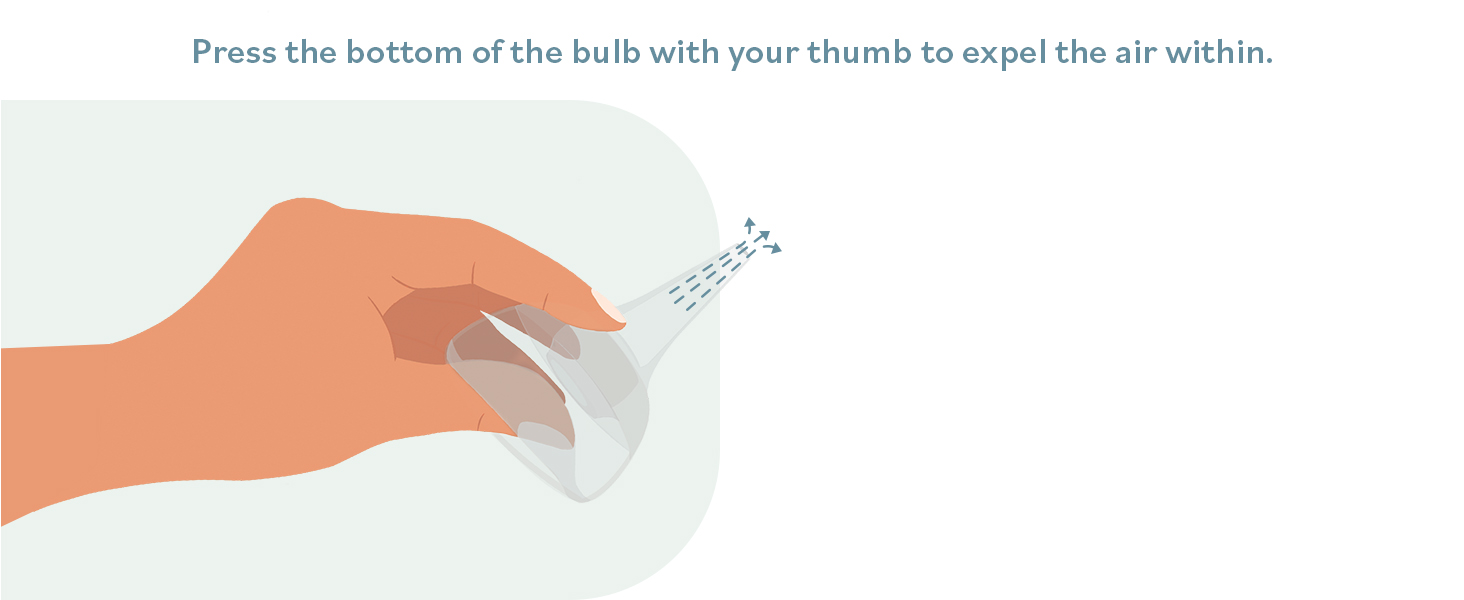 Press the bottom of the bulb with your thumb to expel the air within.